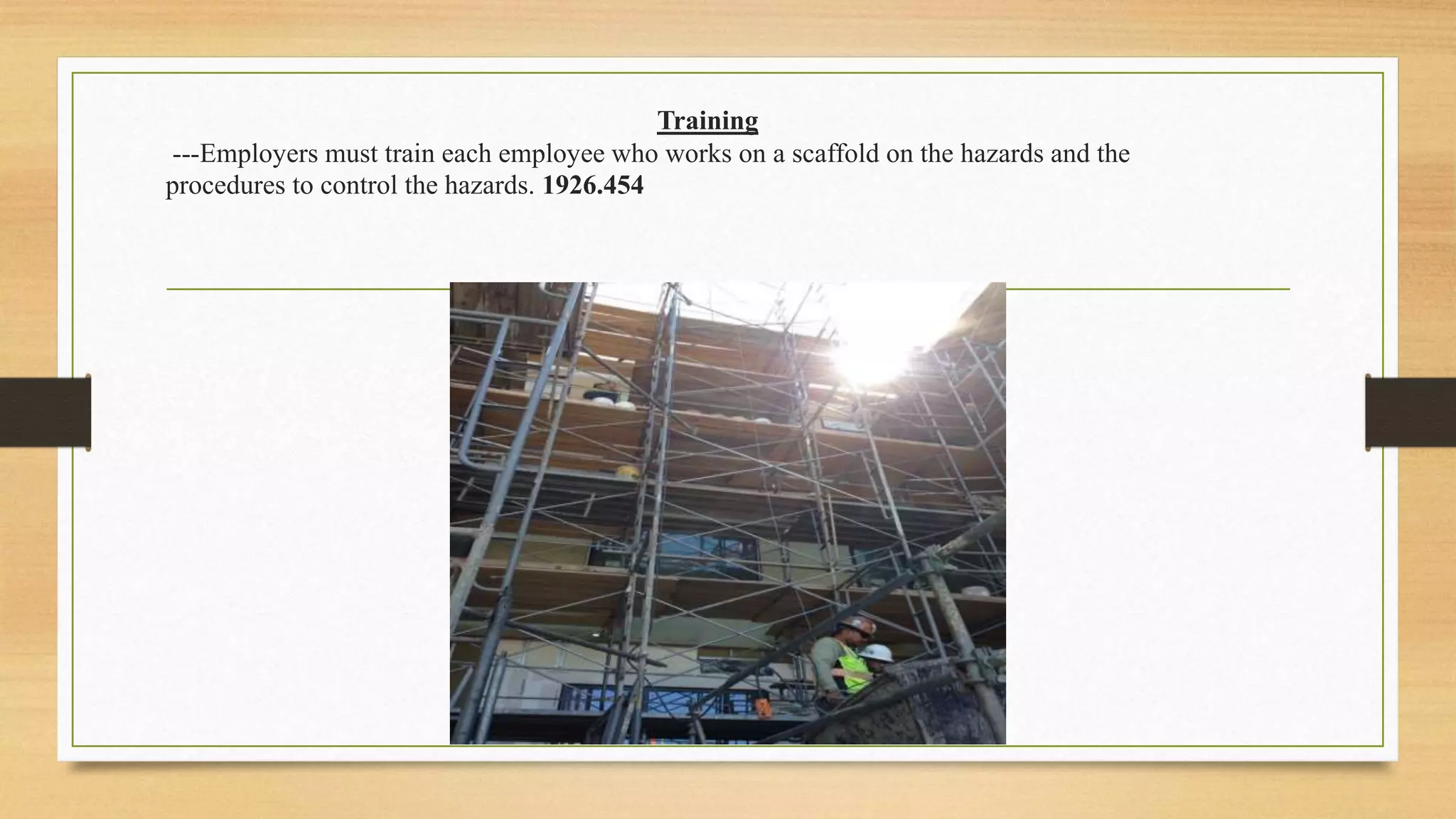 Training

---Employers must train each employee who works on a scaffold on the hazards and the procedures to control the hazards. 1926.454